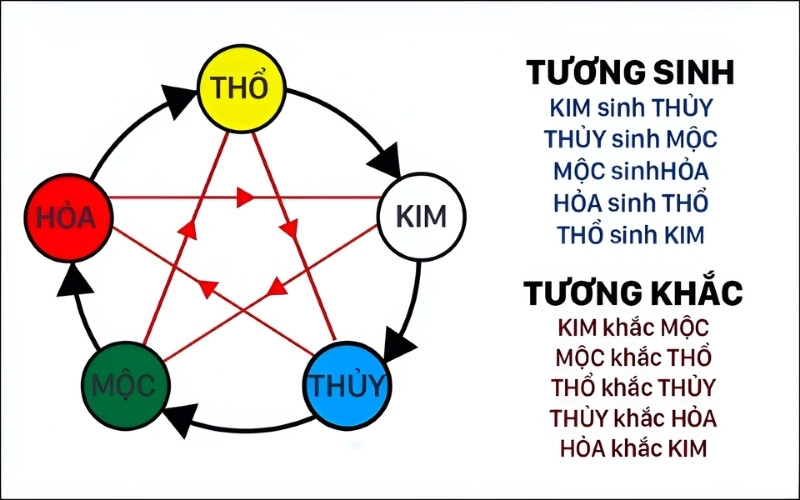 THỔ
HỎA
KIM
MỘC
THỦY

TƯƠNG SINH
KIM sinh THỦY
THỦY sinh MỘC
MỘC sinhHỎA
HỎA sinh THỔ
THỔ sinh KIM

TƯƠNG KHẮC
KIM khắc MỘC
MỘC khắc THỔ
THỔ khắc THỦY
THỦY khắc HỎA
HỎA khắc KIM